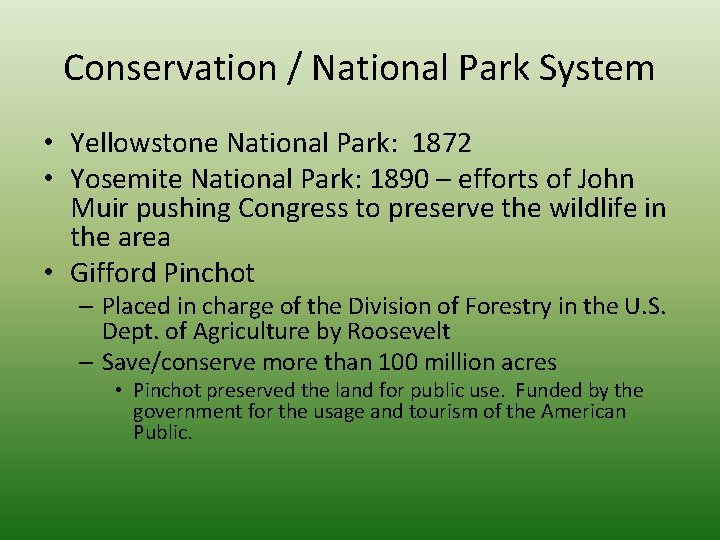 Conservation / National Park System

• Yellowstone National Park: 1872
• Yosemite National Park: 1890 – efforts of John Muir pushing Congress to preserve the wildlife in the area
• Gifford Pinchot
– Placed in charge of the Division of Forestry in the U.S. Dept. of Agriculture by Roosevelt
– Save/conserve more than 100 million acres
• Pinchot preserved the land for public use. Funded by the government for the usage and tourism of the American Public.